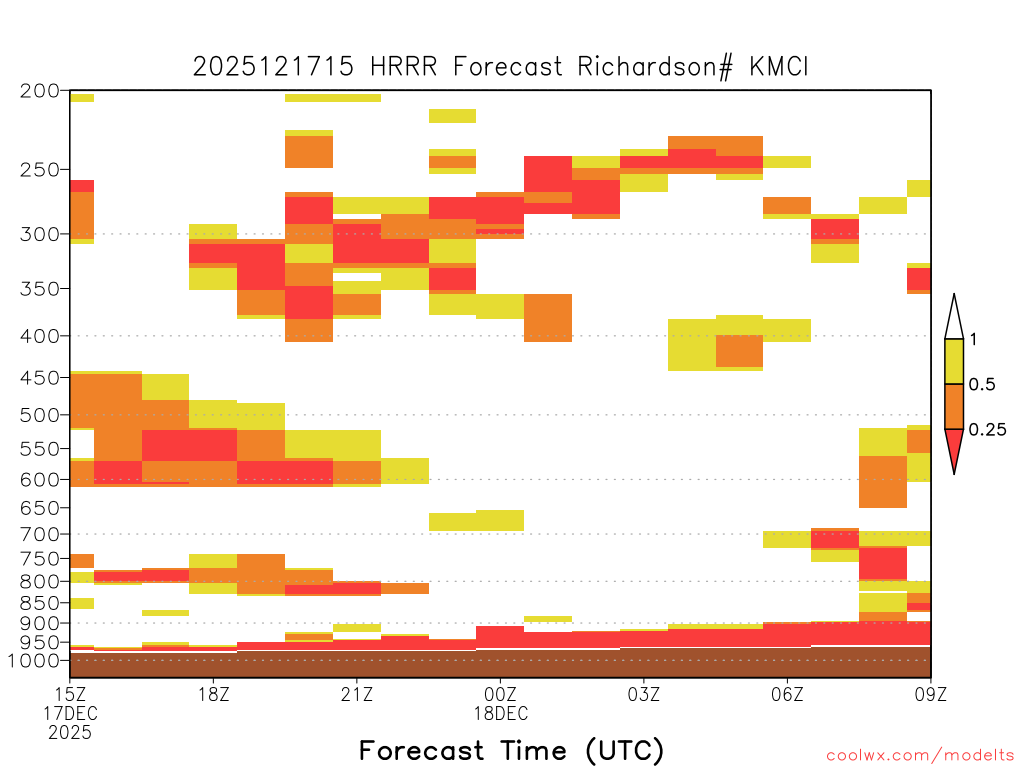 2025121715 HRRR Forecast Richardson# KMCI

200
250
300
350
400
450
500
550
600
650
700
750
800
850
900
950
1000

1
0.5
0.25

15Z 17DEC 2025
18Z
21Z
00Z 18DEC
03Z
06Z
09Z

Forecast Time (UTC)

coolwx.com/modelts